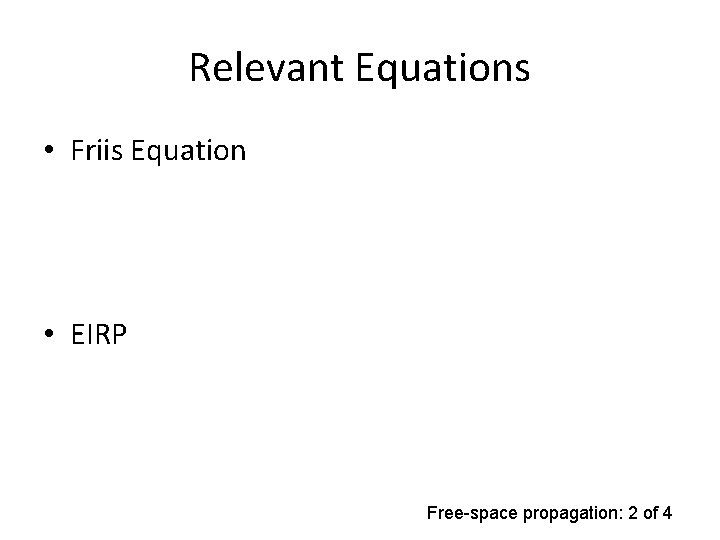 Relevant Equations

• Friis Equation

• EIRP

Free-space propagation: 2 of 4